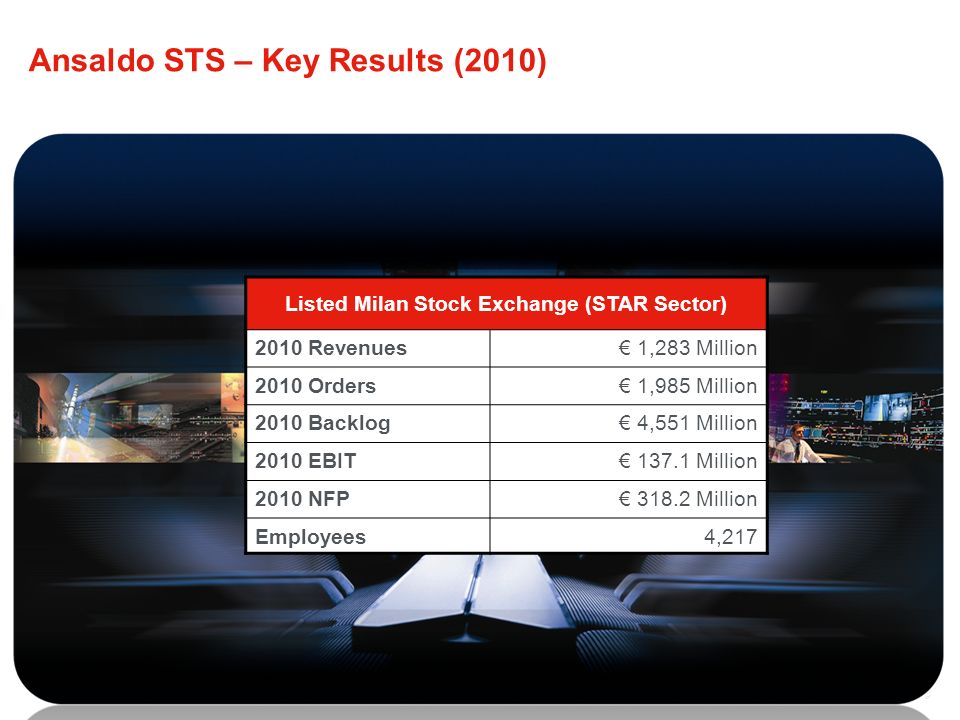 Ansaldo STS – Key Results (2010)

| Listed Milan Stock Exchange (STAR Sector) | |
|---|---|
| 2010 Revenues | € 1,283 Million |
| 2010 Orders | € 1,985 Million |
| 2010 Backlog | € 4,551 Million |
| 2010 EBIT | € 137.1 Million |
| 2010 NFP | € 318.2 Million |
| Employees | 4,217 |